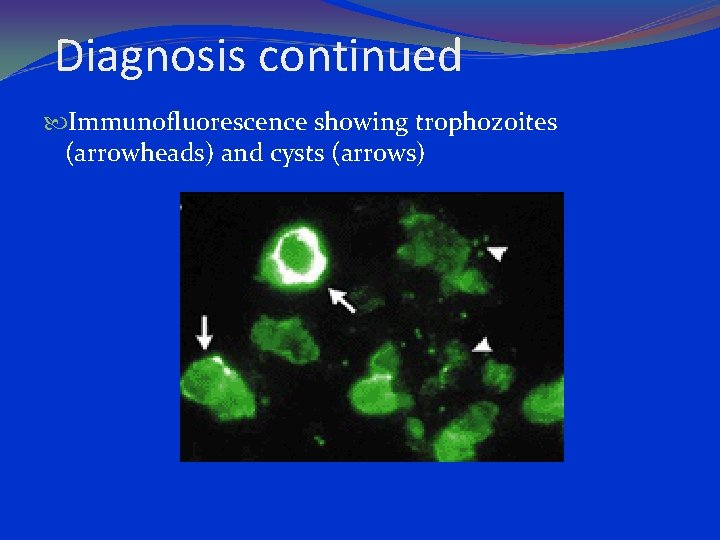 Diagnosis continued

Immunofluorescence showing trophozoites (arrowheads) and cysts (arrows)